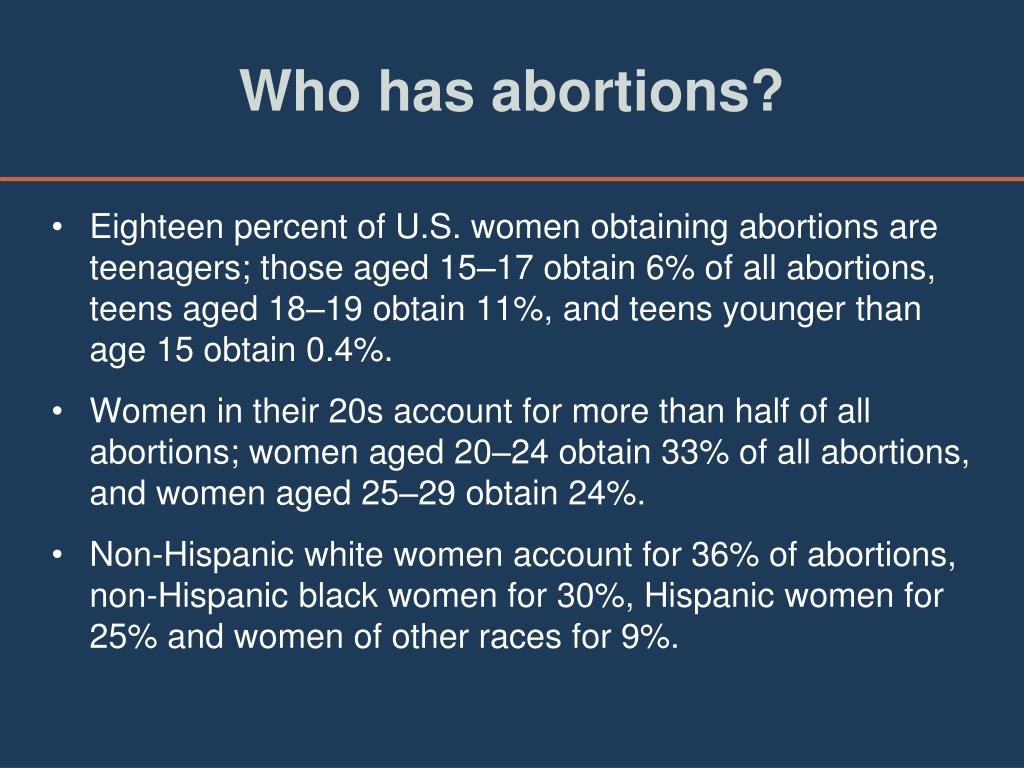 Who has abortions?

• Eighteen percent of U.S. women obtaining abortions are teenagers; those aged 15–17 obtain 6% of all abortions, teens aged 18–19 obtain 11%, and teens younger than age 15 obtain 0.4%.

• Women in their 20s account for more than half of all abortions; women aged 20–24 obtain 33% of all abortions, and women aged 25–29 obtain 24%.

• Non-Hispanic white women account for 36% of abortions, non-Hispanic black women for 30%, Hispanic women for 25% and women of other races for 9%.